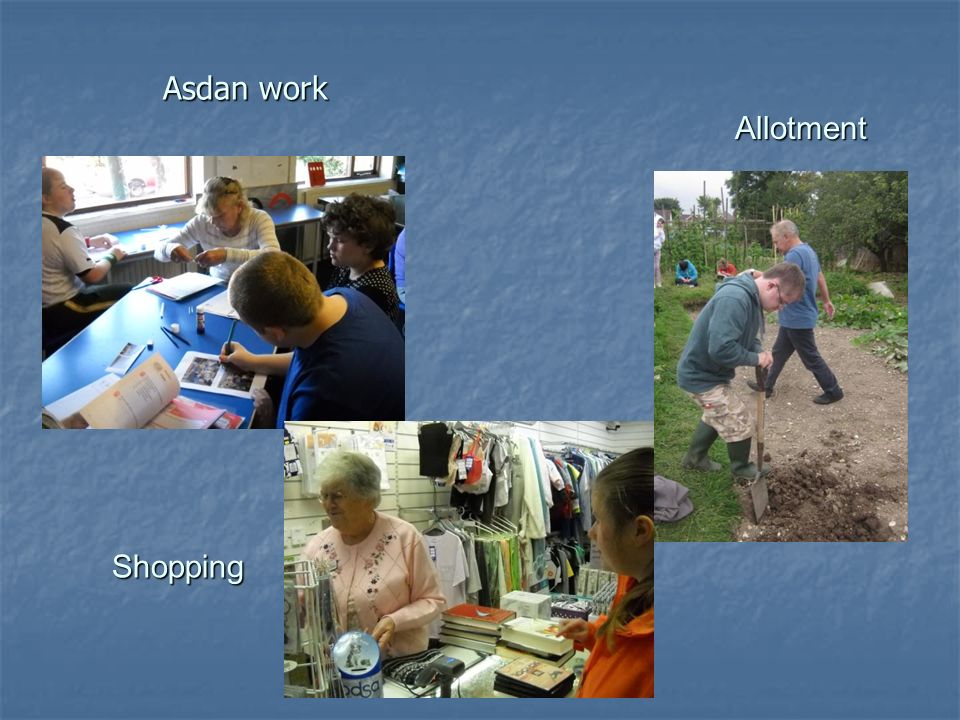 Asdan work

Allotment

Shopping

pdsa